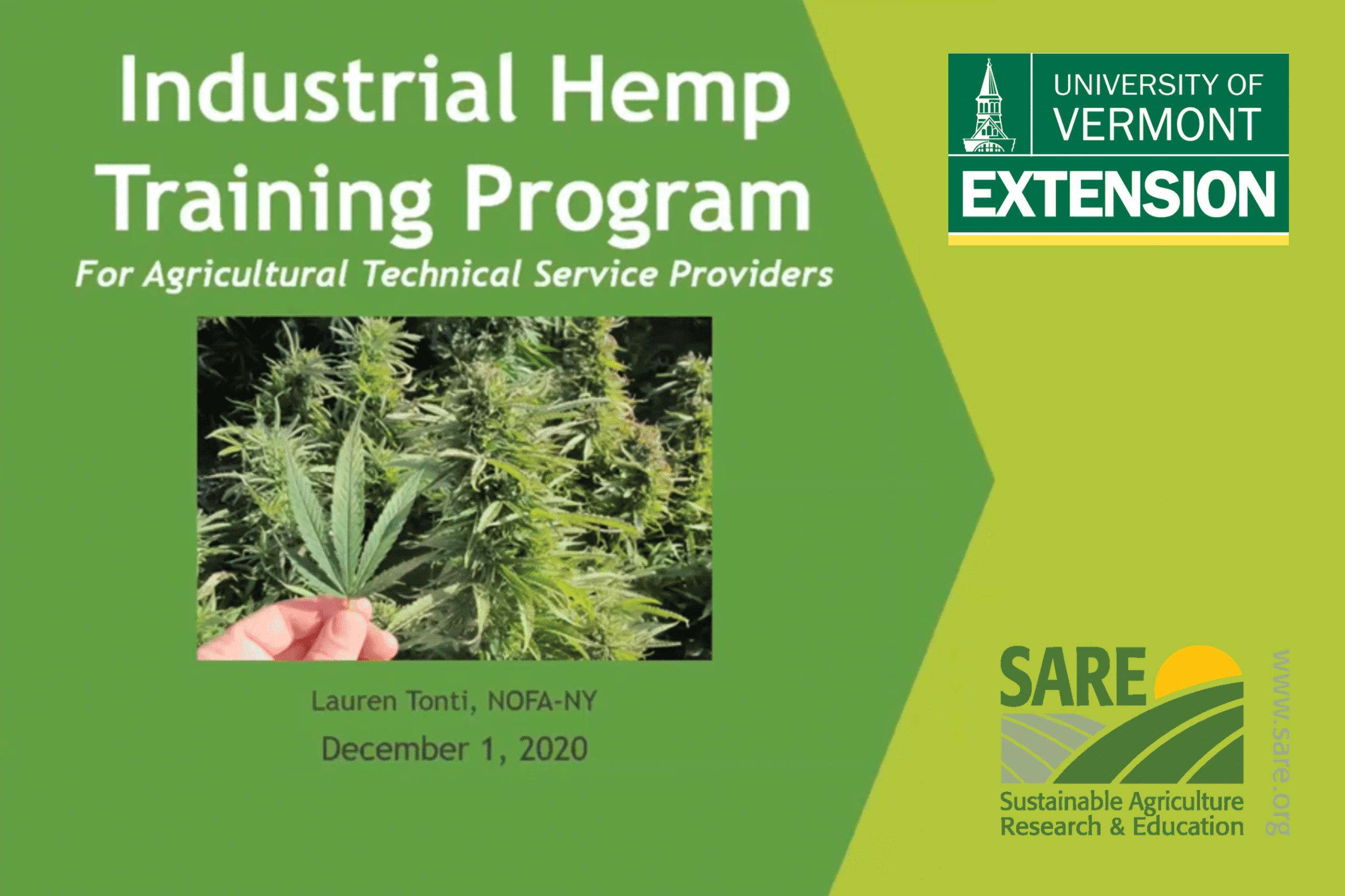 Industrial Hemp Training Program

For Agricultural Technical Service Providers

Lauren Tonti, NOFA-NY

December 1, 2020

UNIVERSITY OF VERMONT

EXTENSION

SARE

Sustainable Agriculture Research & Education

www.sare.org